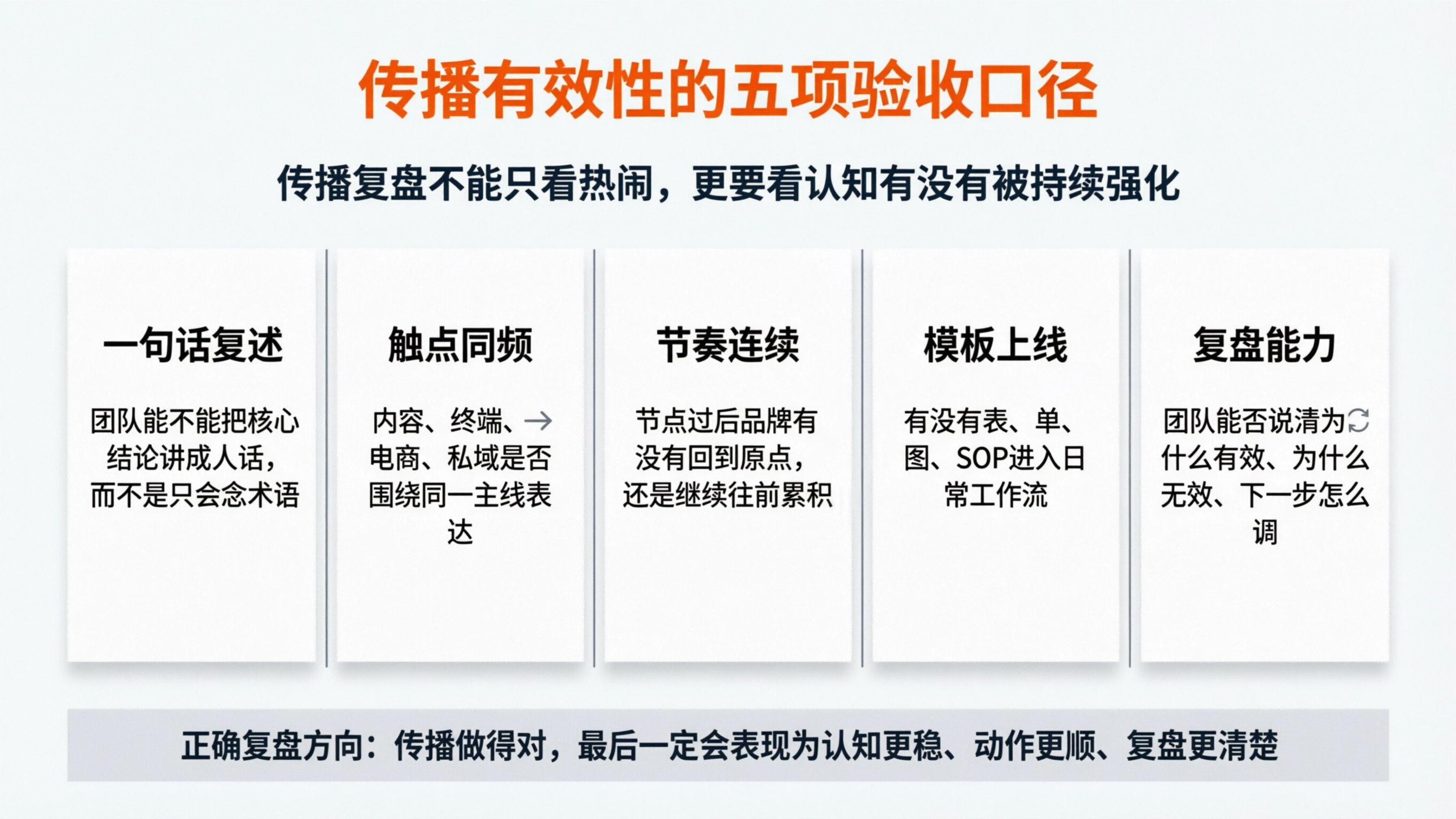 传播有效性的五项验收口径

传播复盘不能只看热闹，更要看认知有没有被持续强化

一句话复述

团队能不能把核心结论讲成人话，而不是只会念术语

触点同频

内容、终端、→电商、私域是否围绕同一主线表达

节奏连续

节点过后品牌有没有回到原点，还是继续往前累积

模板上线

有没有表、单、图、SOP进入日常工作流

复盘能力

团队能否说清为什么有效、为什么无效、下一步怎么调

正确复盘方向：传播做得对，最后一定会表现为认知更稳、动作更顺、复盘更清楚